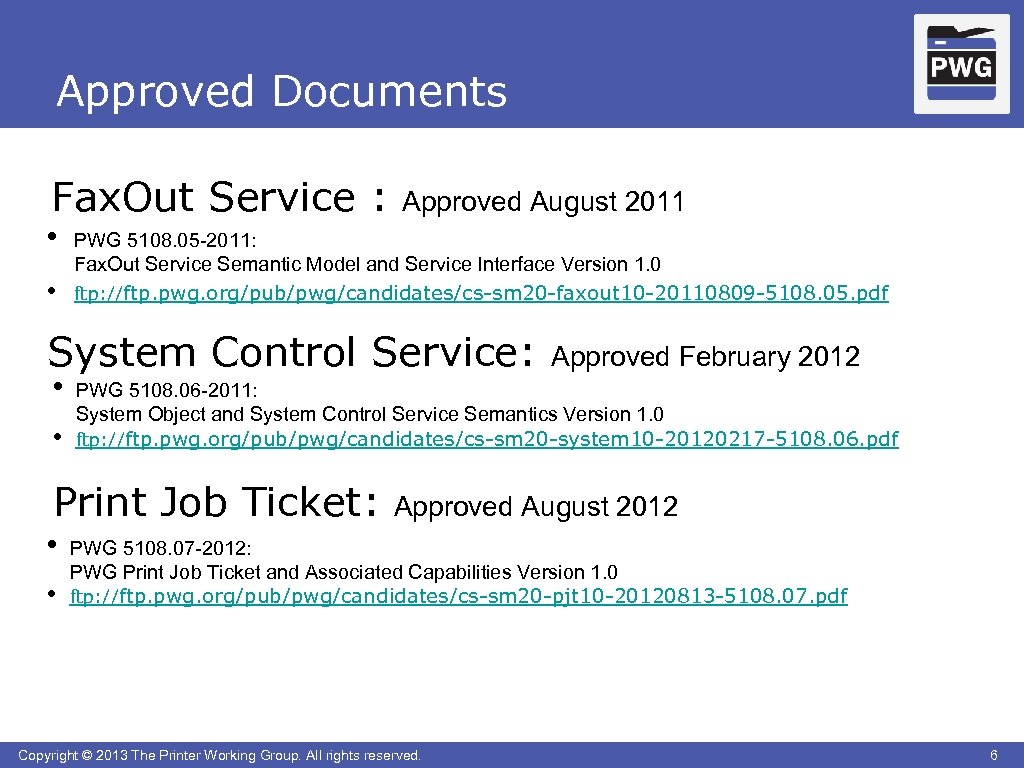 Approved Documents

PWG

Fax.Out Service : Approved August 2011

• PWG 5108.05-2011: Fax.Out Service Semantic Model and Service Interface Version 1.0
• ftp://ftp.pwg.org/pub/pwg/candidates/cs-sm20-faxout10-20110809-5108.05.pdf

System Control Service: Approved February 2012

• PWG 5108.06-2011: System Object and System Control Service Semantics Version 1.0
• ftp://ftp.pwg.org/pub/pwg/candidates/cs-sm20-system10-20120217-5108.06.pdf

Print Job Ticket: Approved August 2012

• PWG 5108.07-2012: PWG Print Job Ticket and Associated Capabilities Version 1.0
• ftp://ftp.pwg.org/pub/pwg/candidates/cs-sm20-pjt10-20120813-5108.07.pdf

Copyright © 2013 The Printer Working Group. All rights reserved.

6